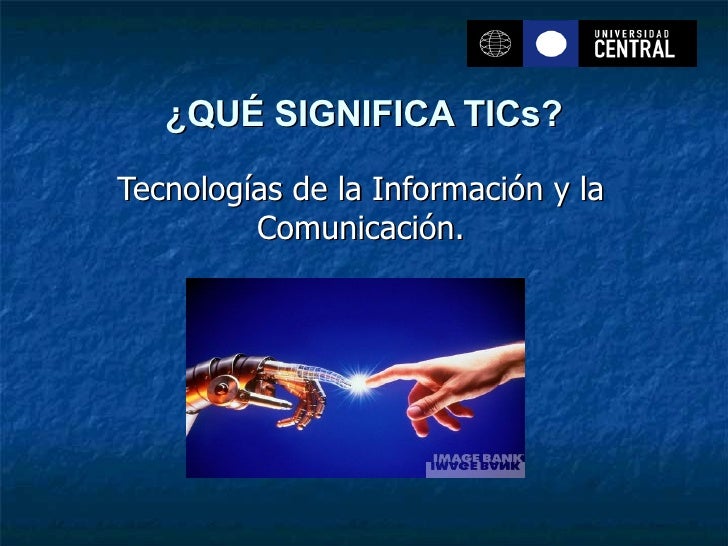 UNIVERSIDAD CENTRAL

¿QUÉ SIGNIFICA TICs?

Tecnologías de la Información y la Comunicación.

IMAGE BANK